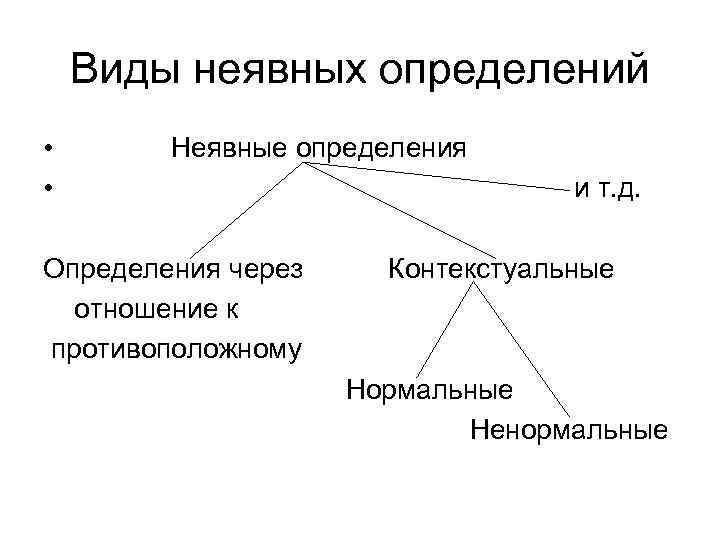 Виды неявных определений

• Неявные определения
• и т.д.

Определения через отношение к противоположному

Контекстуальные

Нормальные

Ненормальные